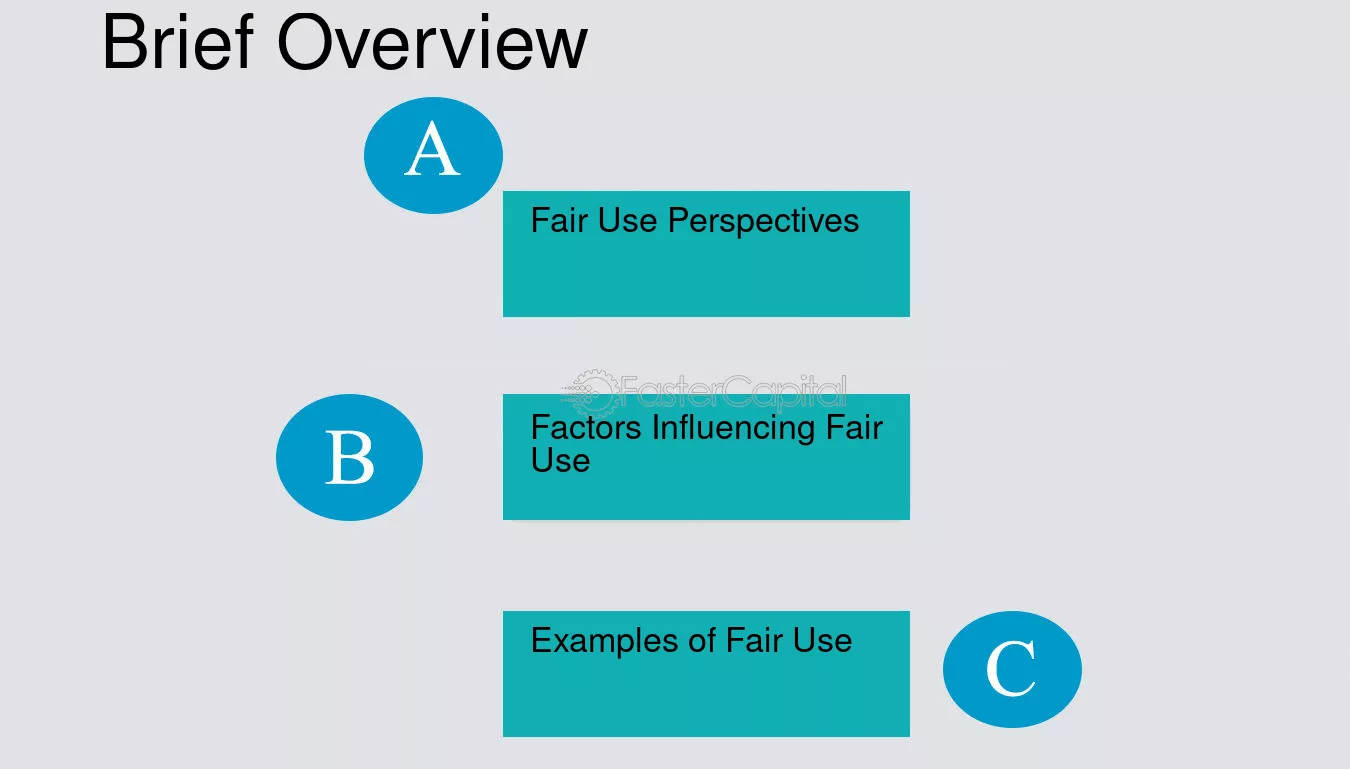 Brief Overview

A

Fair Use Perspectives

B

Factors Influencing Fair Use

Examples of Fair Use

C

FasterCapital